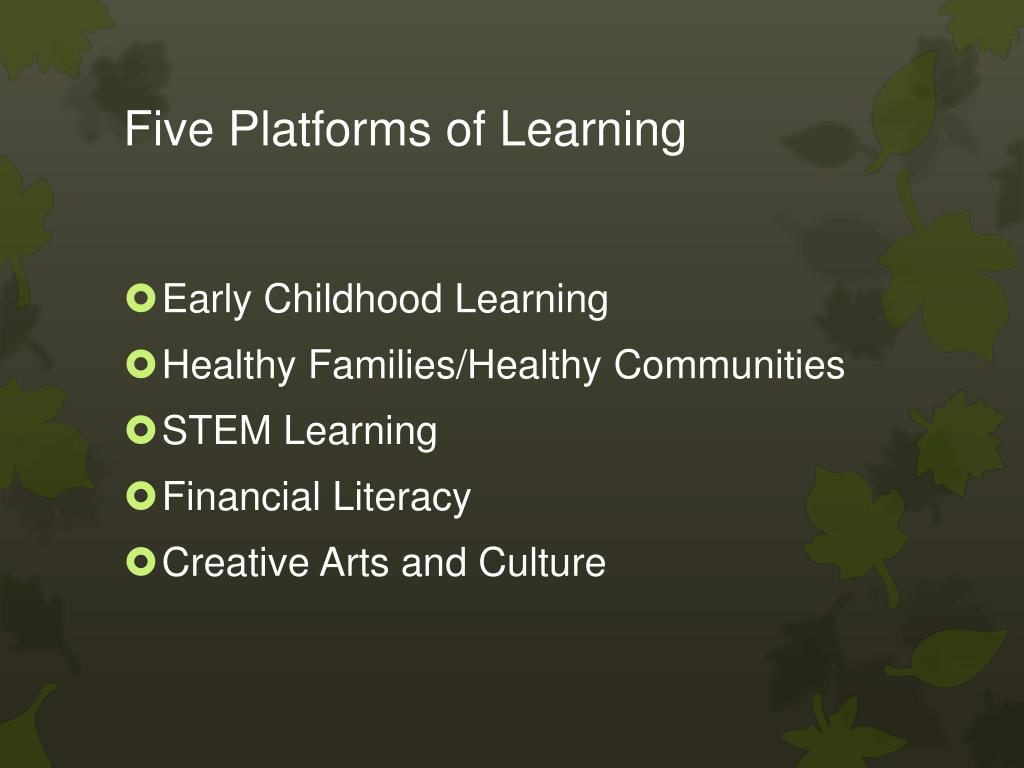 Five Platforms of Learning

- Early Childhood Learning
- Healthy Families/Healthy Communities
- STEM Learning
- Financial Literacy
- Creative Arts and Culture